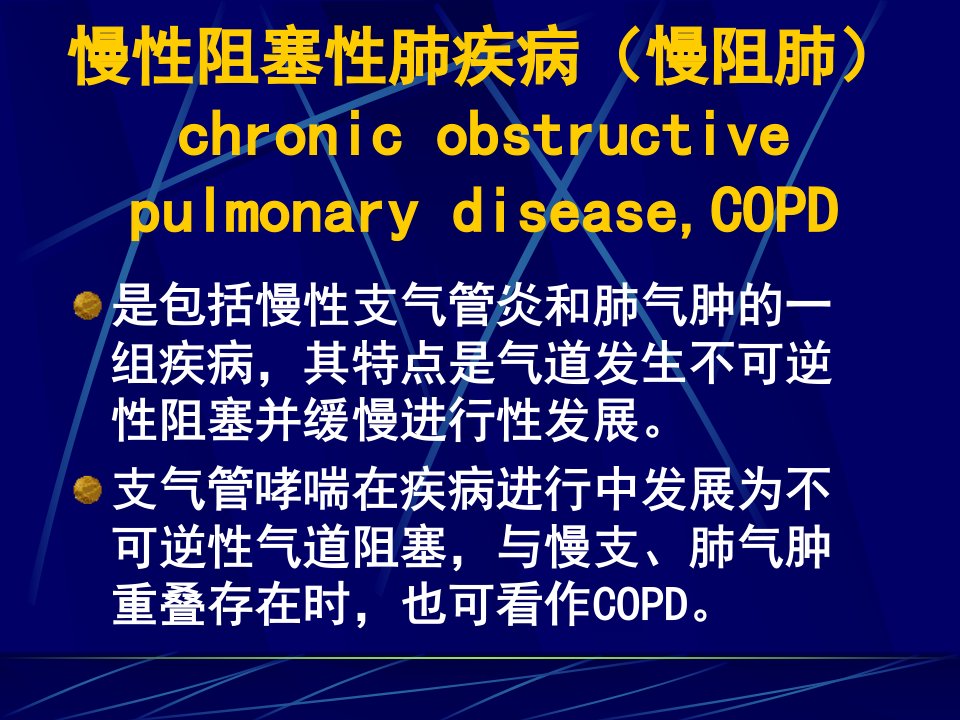 慢性阻塞性肺疾病（慢阻肺）
chronic obstructive pulmonary disease,COPD

是包括慢性支气管炎和肺气肿的一组疾病，其特点是气道发生不可逆性阻塞并缓慢进行性发展。

支气管哮喘在疾病进行中发展为不可逆性气道阻塞，与慢支、肺气肿重叠存在时，也可看作COPD。